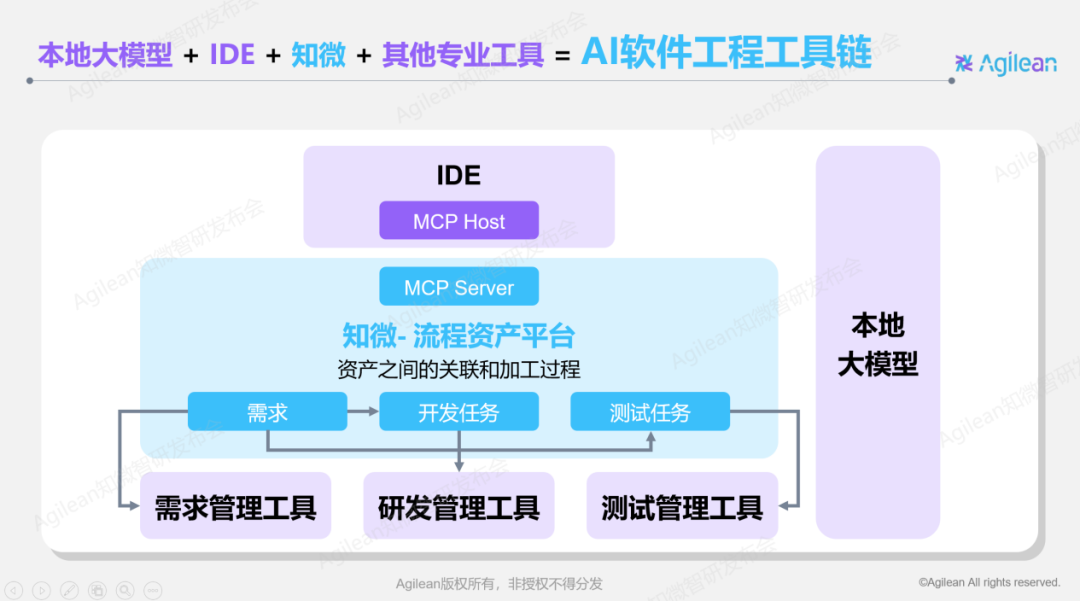 本地大模型 + IDE + 知微 + 其他专业工具 = AI软件工程工具链

Agilean

IDE

MCP Host

MCP Server

知微- 流程资产平台

资产之间的关联和加工过程

需求

开发任务

测试任务

需求管理工具

研发管理工具

测试管理工具

本地大模型

Agilean知微智研发布会

Agilean版权所有，非授权不得分发

©Agilean All rights reserved.